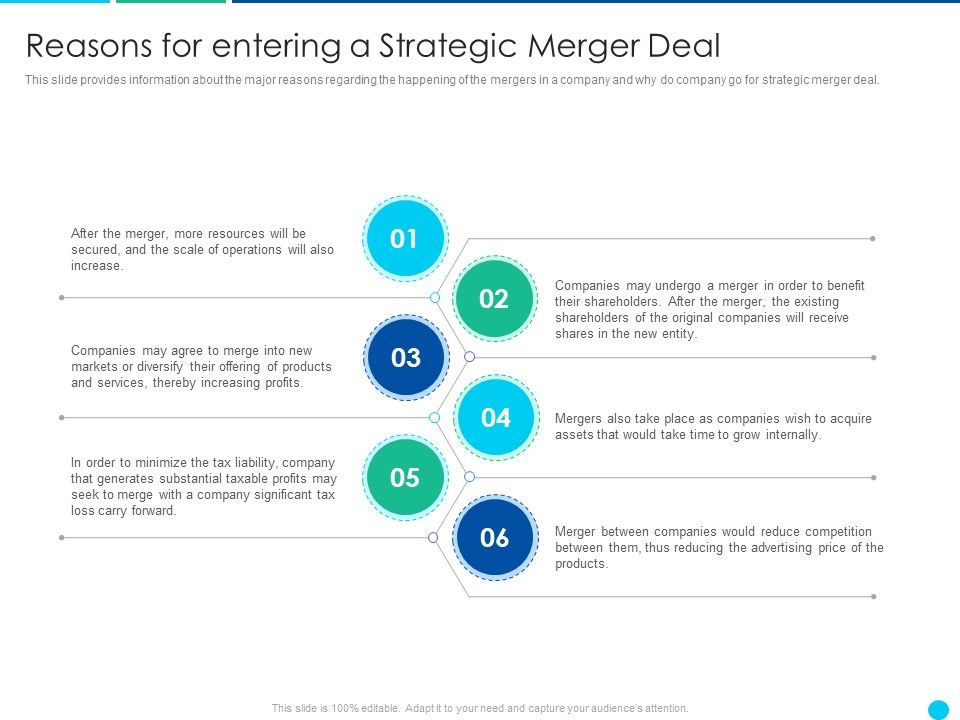 Reasons for entering a Strategic Merger Deal

This slide provides information about the major reasons regarding the happening of the mergers in a company and why do company go for strategic merger deal.

01

After the merger, more resources will be secured, and the scale of operations will also increase.

02

Companies may undergo a merger in order to benefit their shareholders. After the merger, the existing shareholders of the original companies will receive shares in the new entity.

03

Companies may agree to merge into new markets or diversify their offering of products and services, thereby increasing profits.

04

Mergers also take place as companies wish to acquire assets that would take time to grow internally.

05

In order to minimize the tax liability, company that generates substantial taxable profits may seek to merge with a company significant tax loss carry forward.

06

Merger between companies would reduce competition between them, thus reducing the advertising price of the products.

This slide is 100% editable. Adapt it to your need and capture your audience's attention.